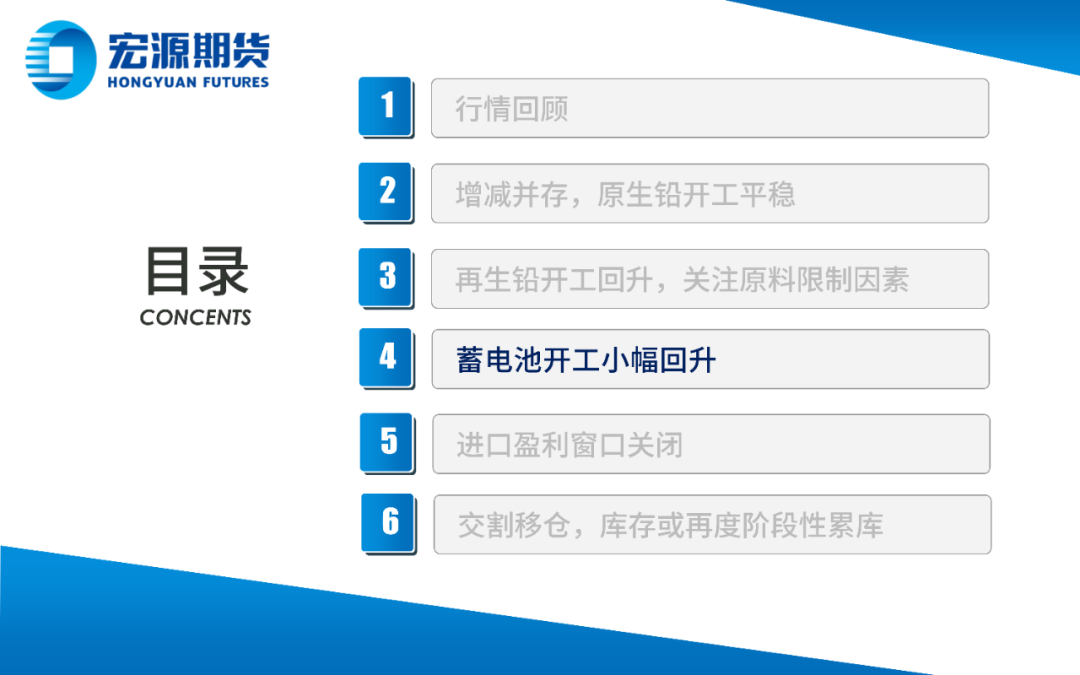 宏源期货
HONGYUAN FUTURES

目录
CONCENTS

1 行情回顾

2 增减并存，原生铅开工平稳

3 再生铅开工回升，关注原料限制因素

4 蓄电池开工小幅回升

5 进口盈利窗口关闭

6 交割移仓，库存或再度阶段性累库